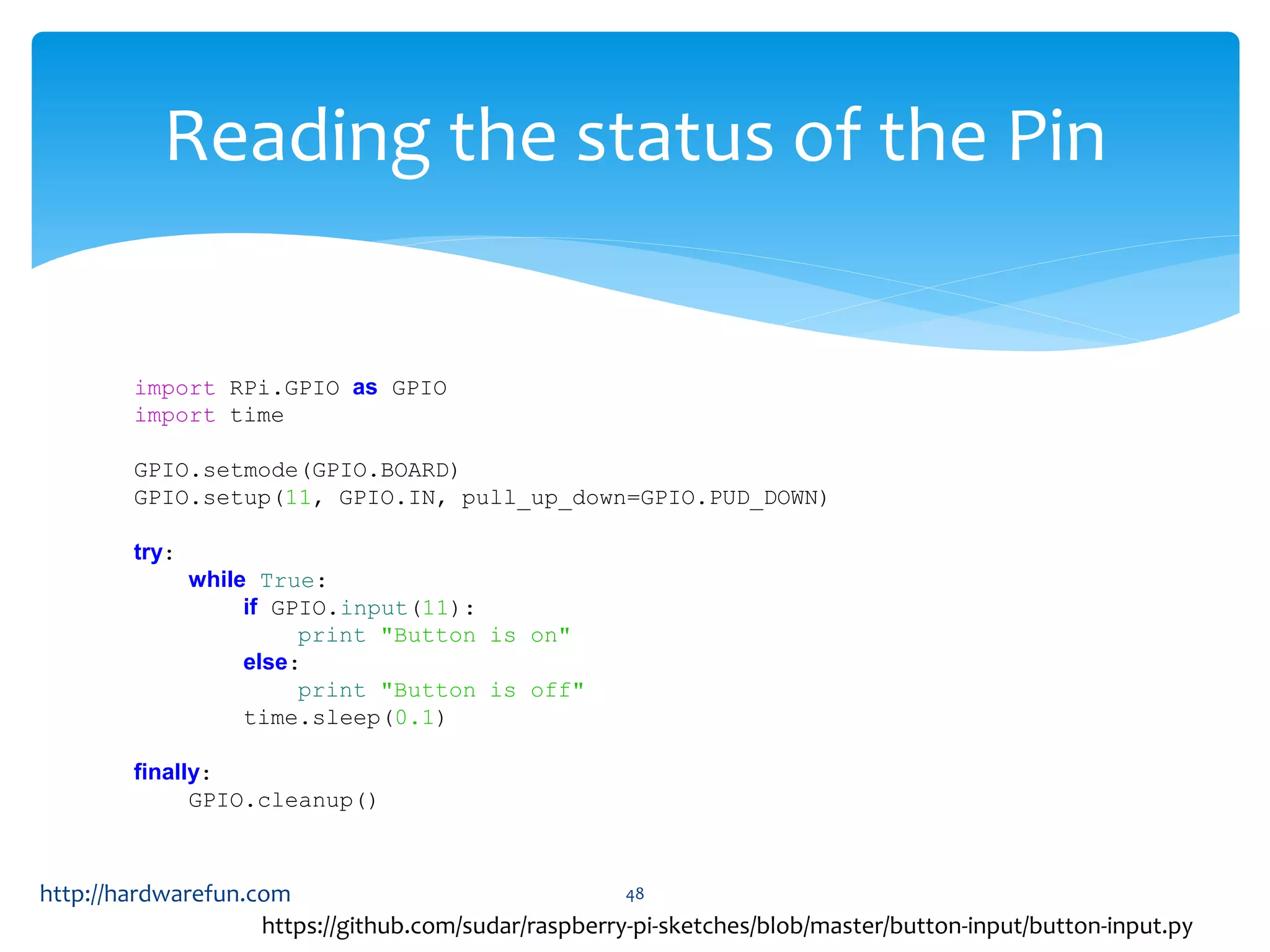 Reading the status of the Pin

import RPi.GPIO as GPIO
import time

GPIO.setmode(GPIO.BOARD)
GPIO.setup(11, GPIO.IN, pull_up_down=GPIO.PUD_DOWN)

try:
    while True:
        if GPIO.input(11):
            print "Button is on"
        else:
            print "Button is off"
        time.sleep(0.1)

finally:
    GPIO.cleanup()

http://hardwarefun.com

48

https://github.com/sudar/raspberry-pi-sketches/blob/master/button-input/button-input.py